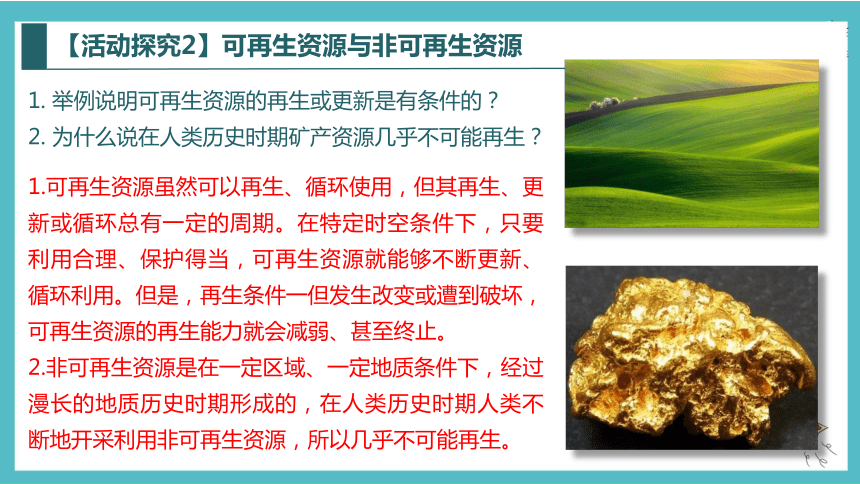 【活动探究2】可再生资源与非可再生资源

1. 举例说明可再生资源的再生或更新是有条件的？
2. 为什么说在人类历史时期矿产资源几乎不可能再生？

1.可再生资源虽然可以再生、循环使用，但其再生、更新或循环总有一定的周期。在特定时空条件下，只要利用合理、保护得当，可再生资源就能够不断更新、循环利用。但是，再生条件一但发生改变或遭到破坏，可再生资源的再生能力就会减弱、甚至终止。
2.非可再生资源是在一定区域、一定地质条件下，经过漫长的地质历史时期形成的，在人类历史时期人类不断地开采利用非可再生资源，所以几乎不可能再生。